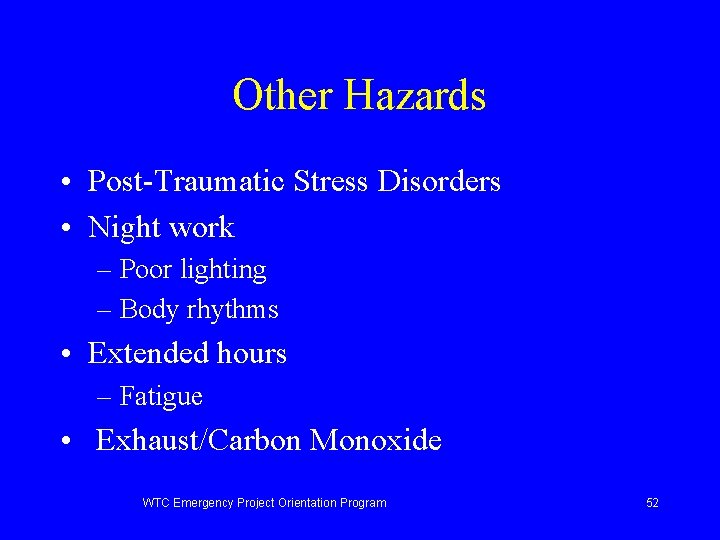 Other Hazards

• Post-Traumatic Stress Disorders
• Night work
– Poor lighting
– Body rhythms
• Extended hours
– Fatigue
• Exhaust/Carbon Monoxide

WTC Emergency Project Orientation Program

52